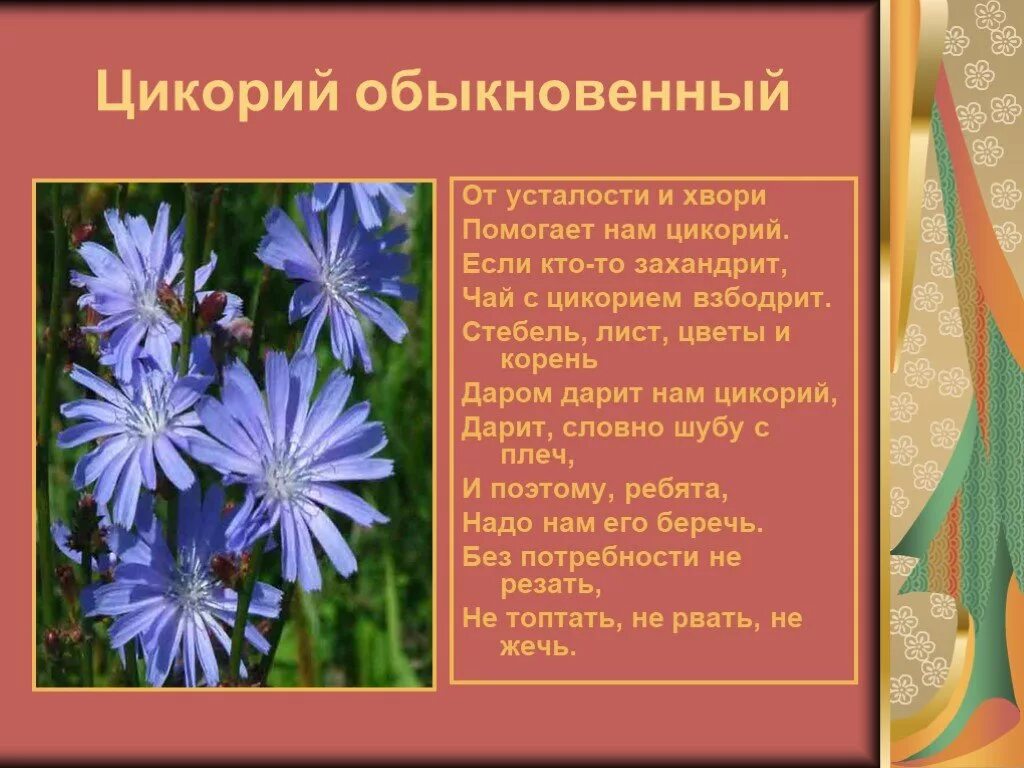 Цикорий обыкновенный

От усталости и хвори
Помогает нам цикорий.
Если кто-то захандрит,
Чай с цикорием взбодрит.
Стебель, лист, цветы и корень
Даром дарит нам цикорий,
Дарит, словно шубу с плеч,
И поэтому, ребята,
Надо нам его беречь.
Без потребности не резать,
Не топтать, не рвать, не жечь.